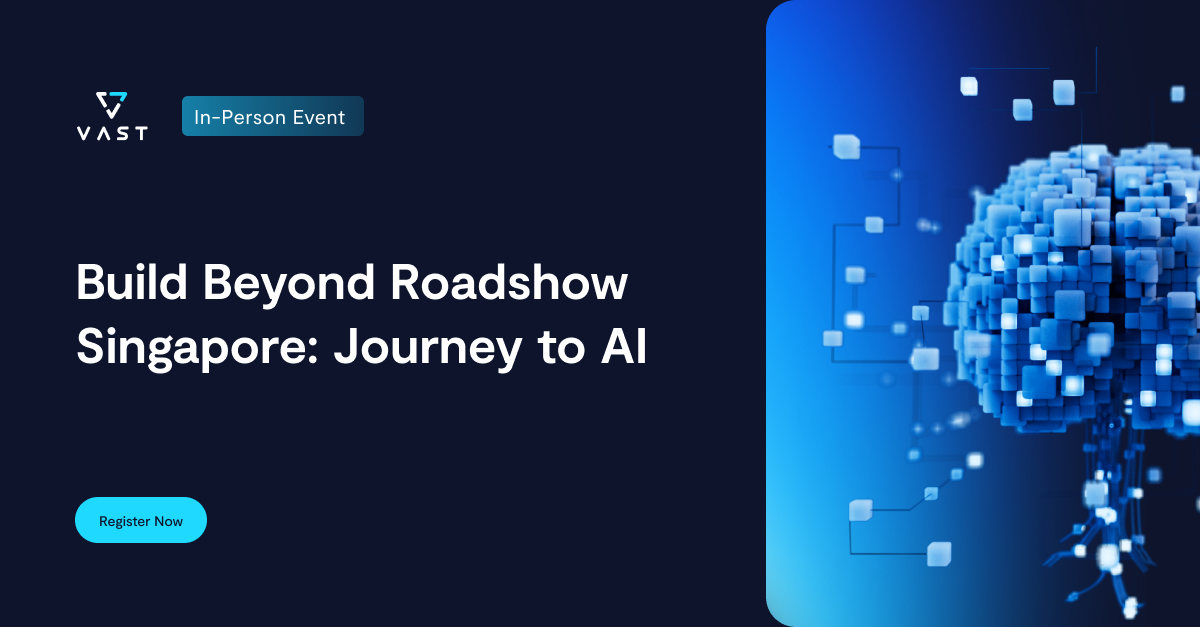 VAST

In-Person Event

Build Beyond Roadshow Singapore: Journey to AI

Register Now